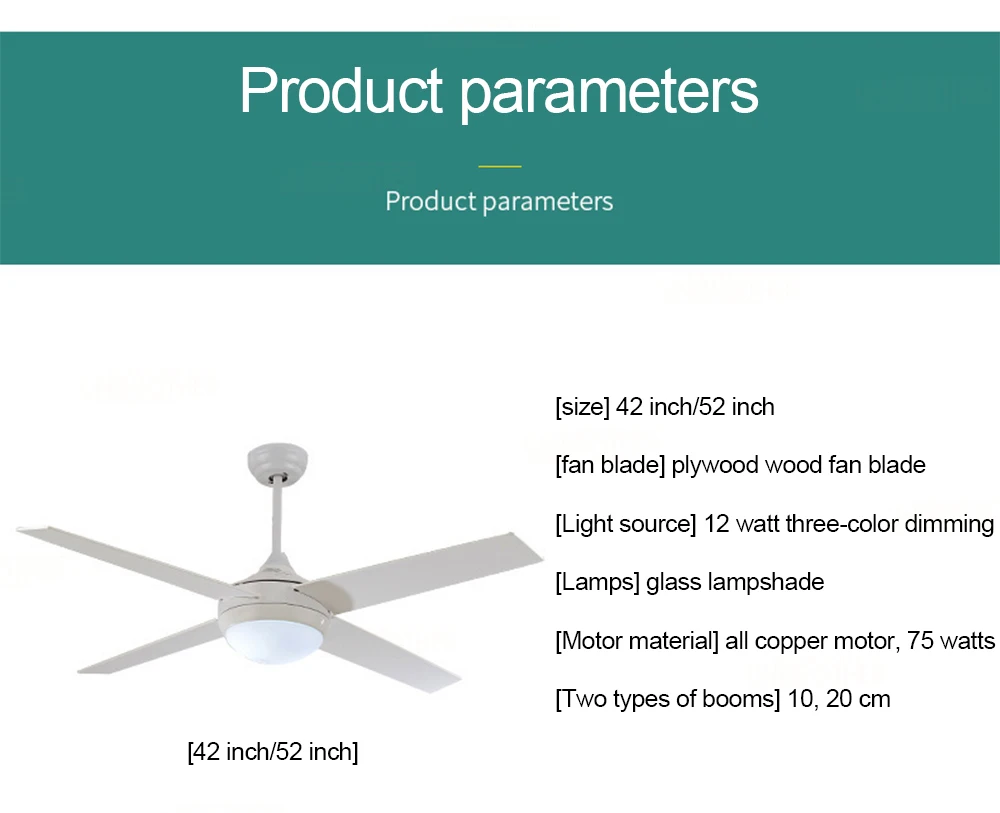 Product parameters

Product parameters

[size] 42 inch/52 inch

[fan blade] plywood wood fan blade

[Light source] 12 watt three-color dimming

[Lamps] glass lampshade

[Motor material] all copper motor, 75 watts

[Two types of booms] 10, 20 cm

[42 inch/52 inch]